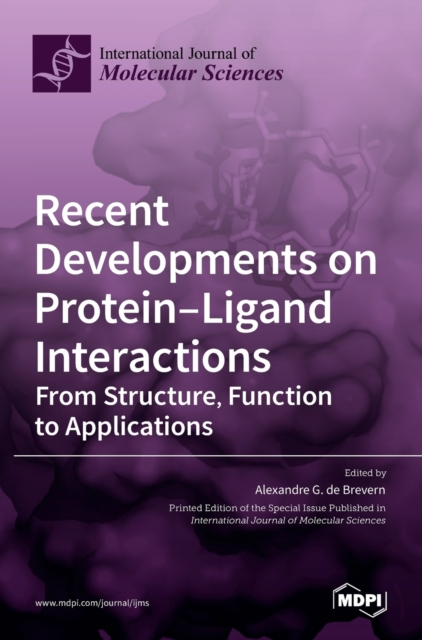 International Journal of
Molecular Sciences

Recent Developments on Protein–Ligand Interactions
From Structure, Function to Applications

Edited by
Alexandre G. de Brevern

Printed Edition of the Special Issue Published in
International Journal of Molecular Sciences

www.mdpi.com/journal/ijms

MDPI